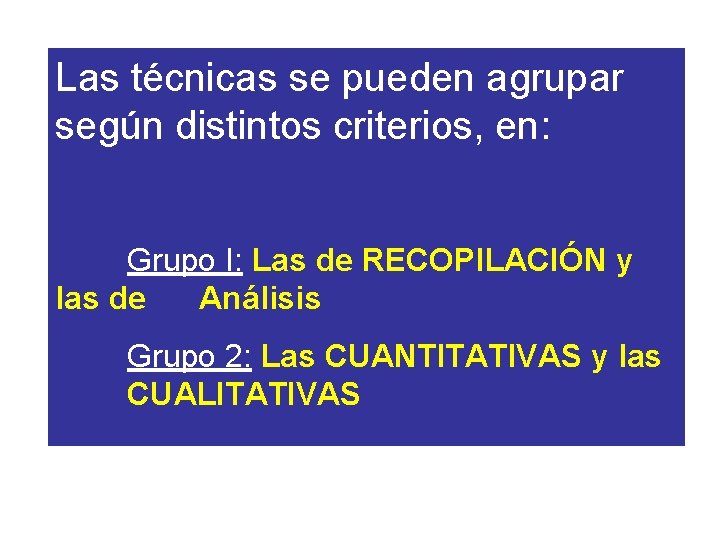 Las técnicas se pueden agrupar según distintos criterios, en:

Grupo I: Las de RECOPILACIÓN y las de Análisis

Grupo 2: Las CUANTITATIVAS y las CUALITATIVAS